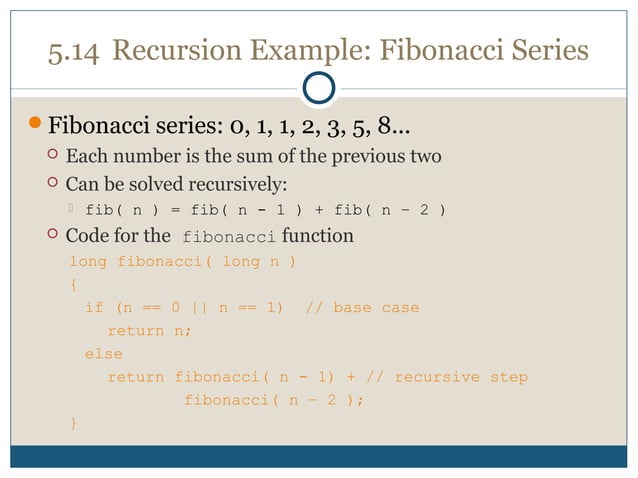 5.14 Recursion Example: Fibonacci Series

Fibonacci series: 0, 1, 1, 2, 3, 5, 8...

Each number is the sum of the previous two

Can be solved recursively:

fib( n ) = fib( n - 1 ) + fib( n – 2 )

Code for the fibonacci function

long fibonacci( long n )
{
  if (n == 0 || n == 1)  // base case
    return n;
  else
    return fibonacci( n - 1) + // recursive step
           fibonacci( n – 2 );
}